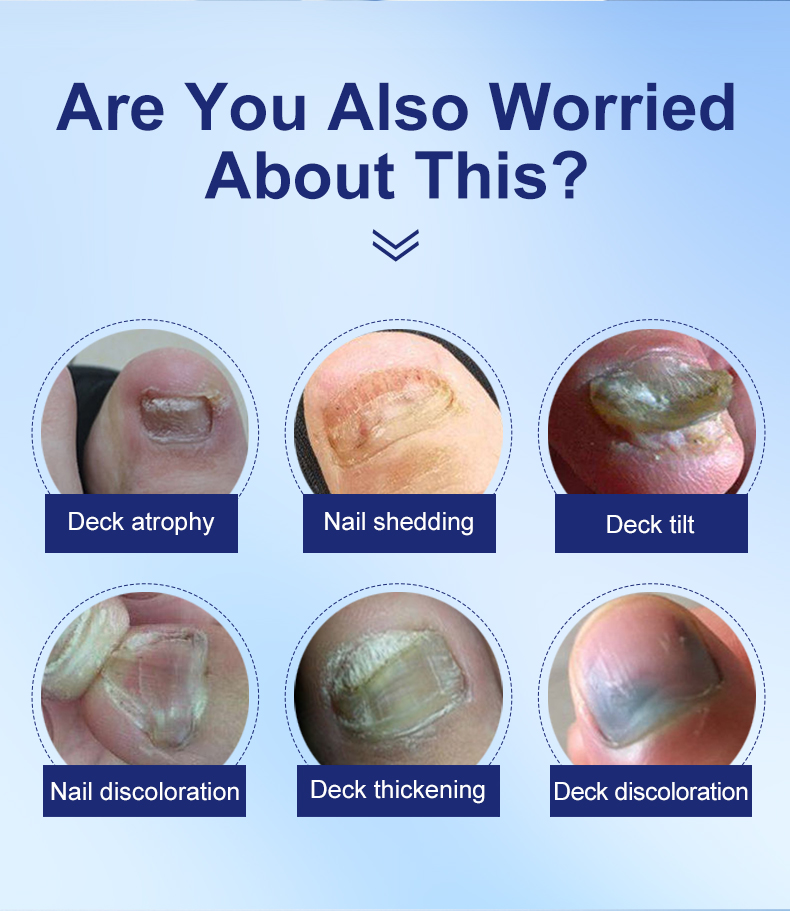 Are You Also Worried About This?

Deck atrophy

Nail shedding

Deck tilt

Nail discoloration

Deck thickening

Deck discoloration